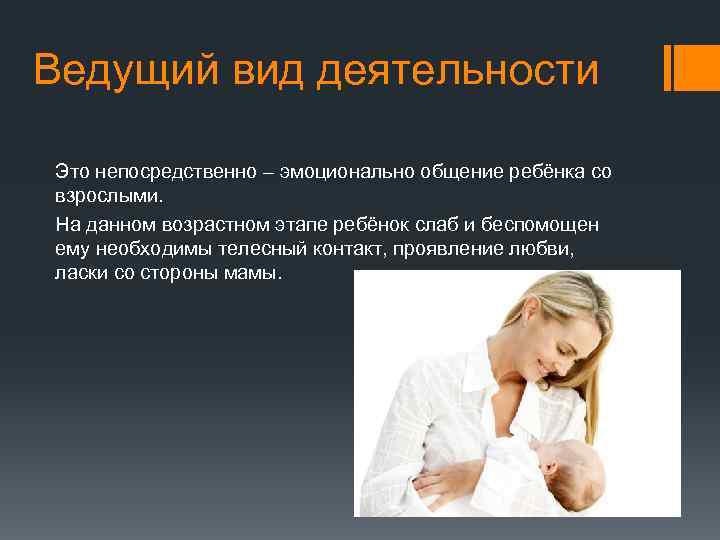 Ведущий вид деятельности

Это непосредственно – эмоционально общение ребёнка со взрослыми.

На данном возрастном этапе ребёнок слаб и беспомощен ему необходимы телесный контакт, проявление любви, ласки со стороны мамы.